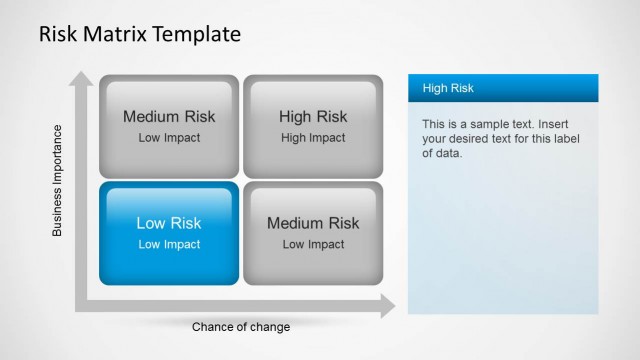 Risk Matrix Template

Business Importance

Medium Risk
Low Impact

High Risk
High Impact

Low Risk
Low Impact

Medium Risk
Low Impact

Chance of change

High Risk

This is a sample text. Insert your desired text for this label of data.